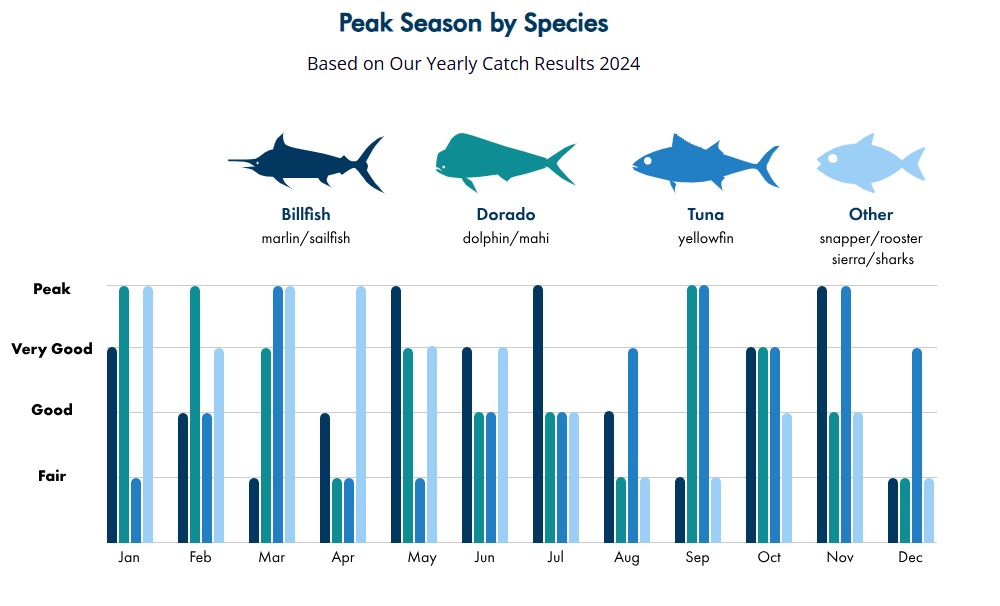 Peak Season by Species

Based on Our Yearly Catch Results 2024

Billfish
marlin/sailfish

Dorado
dolphin/mahi

Tuna
yellowfin

Other
snapper/rooster
sierra/sharks

Peak
Very Good
Good
Fair

Jan Feb Mar Apr May Jun Jul Aug Sep Oct Nov Dec